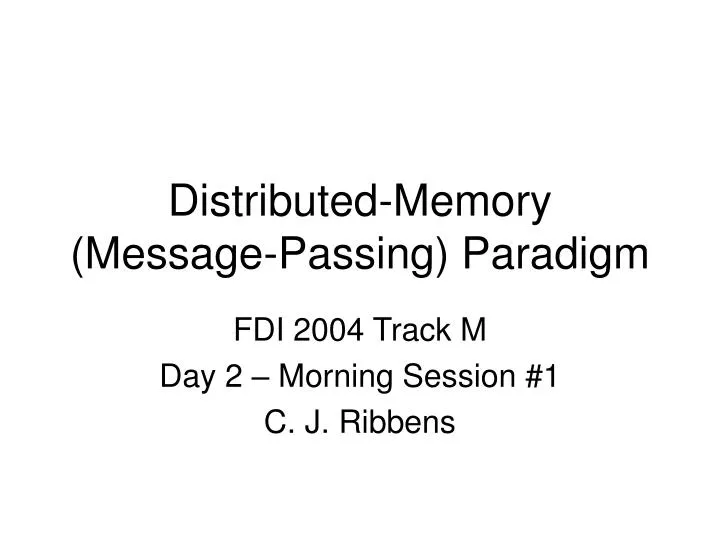 Distributed-Memory (Message-Passing) Paradigm

FDI 2004 Track M
Day 2 – Morning Session #1
C. J. Ribbens